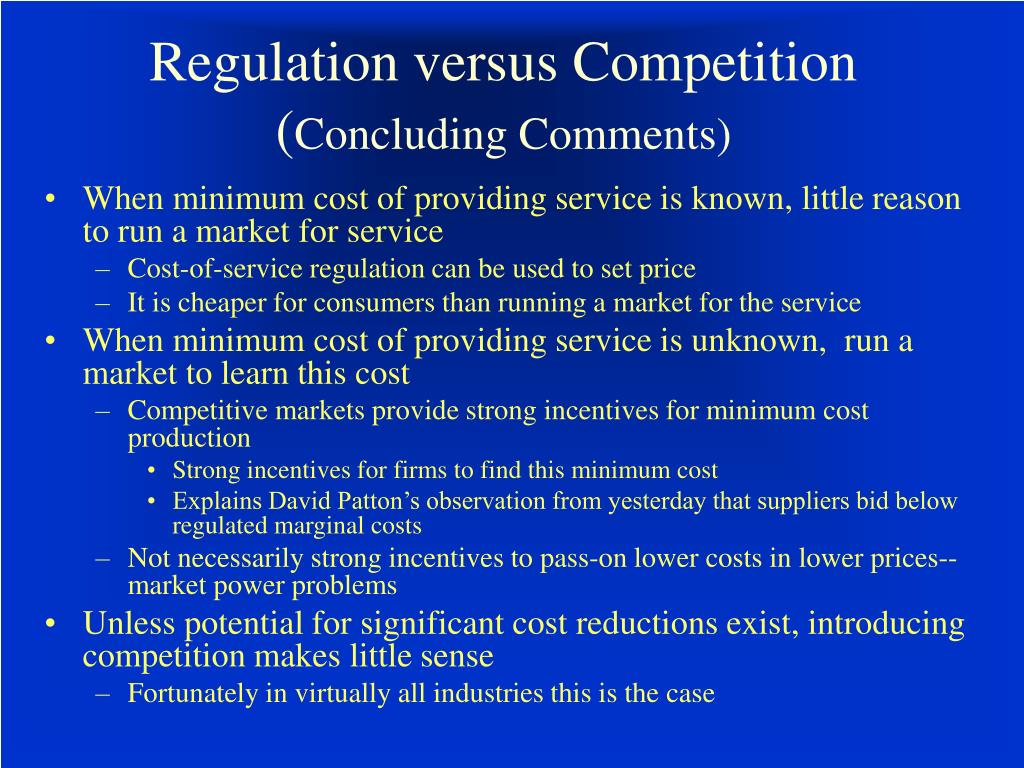 Regulation versus Competition
(Concluding Comments)

• When minimum cost of providing service is known, little reason to run a market for service
– Cost-of-service regulation can be used to set price
– It is cheaper for consumers than running a market for the service
• When minimum cost of providing service is unknown, run a market to learn this cost
– Competitive markets provide strong incentives for minimum cost production
• Strong incentives for firms to find this minimum cost
• Explains David Patton's observation from yesterday that suppliers bid below regulated marginal costs
– Not necessarily strong incentives to pass-on lower costs in lower prices--market power problems
• Unless potential for significant cost reductions exist, introducing competition makes little sense
– Fortunately in virtually all industries this is the case